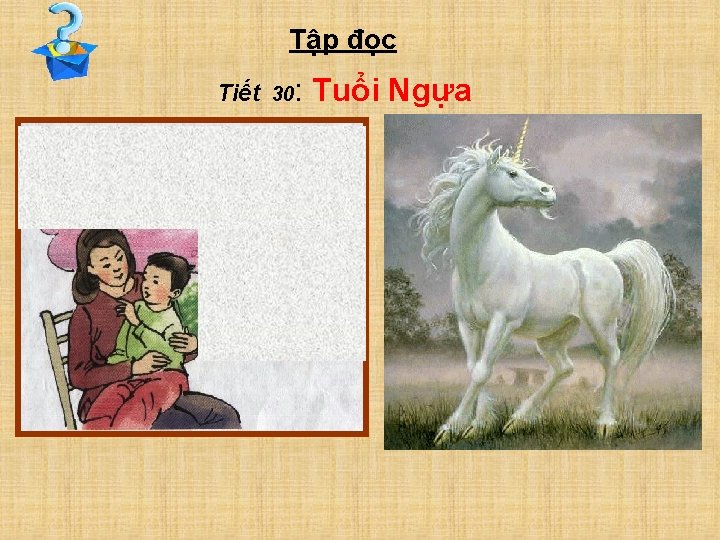 Tập đọc

Tiết 30: Tuổi Ngựa